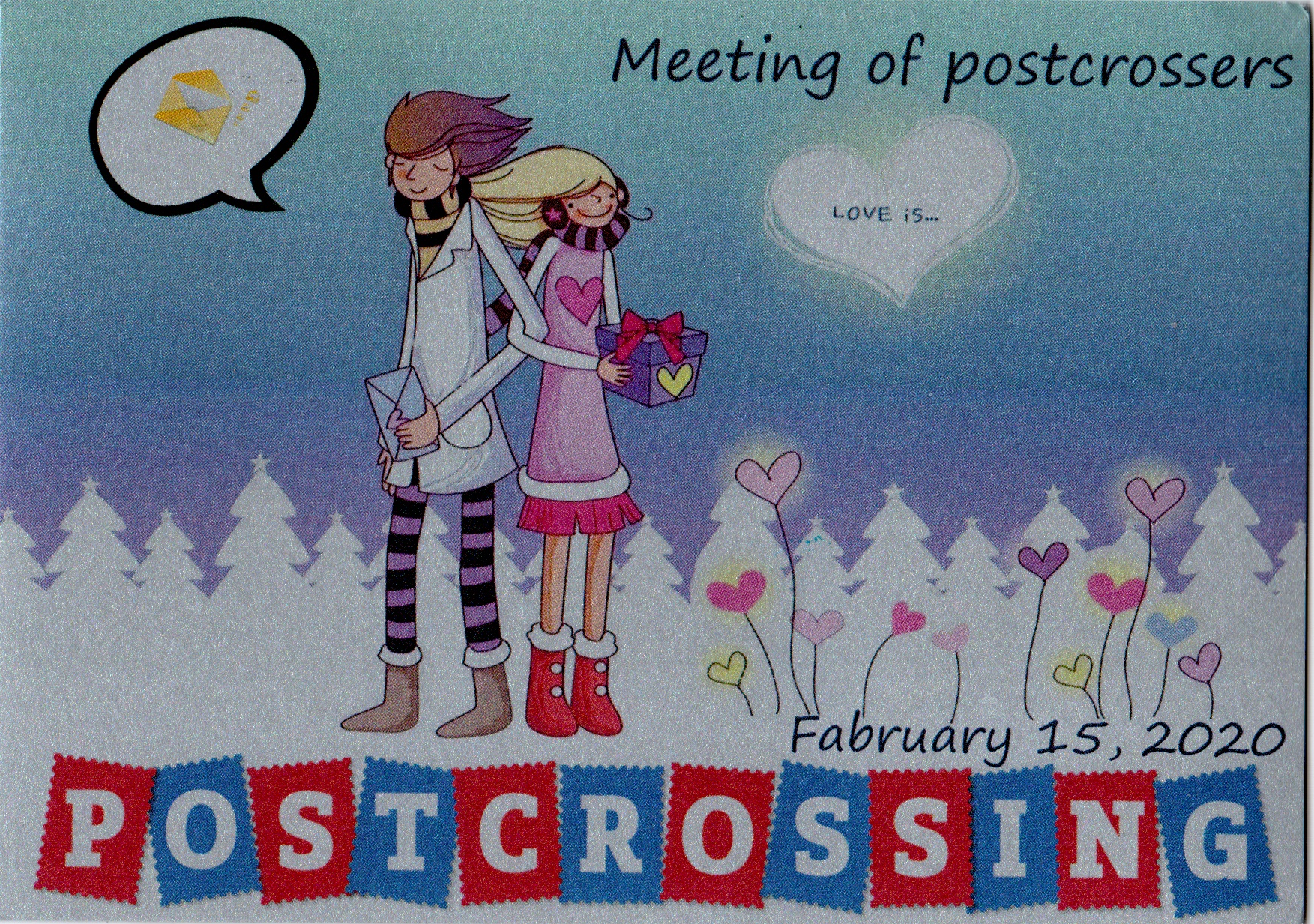 Meeting of postcrossers

LOVE is...

Fabruary 15, 2020

POSTCROSSING